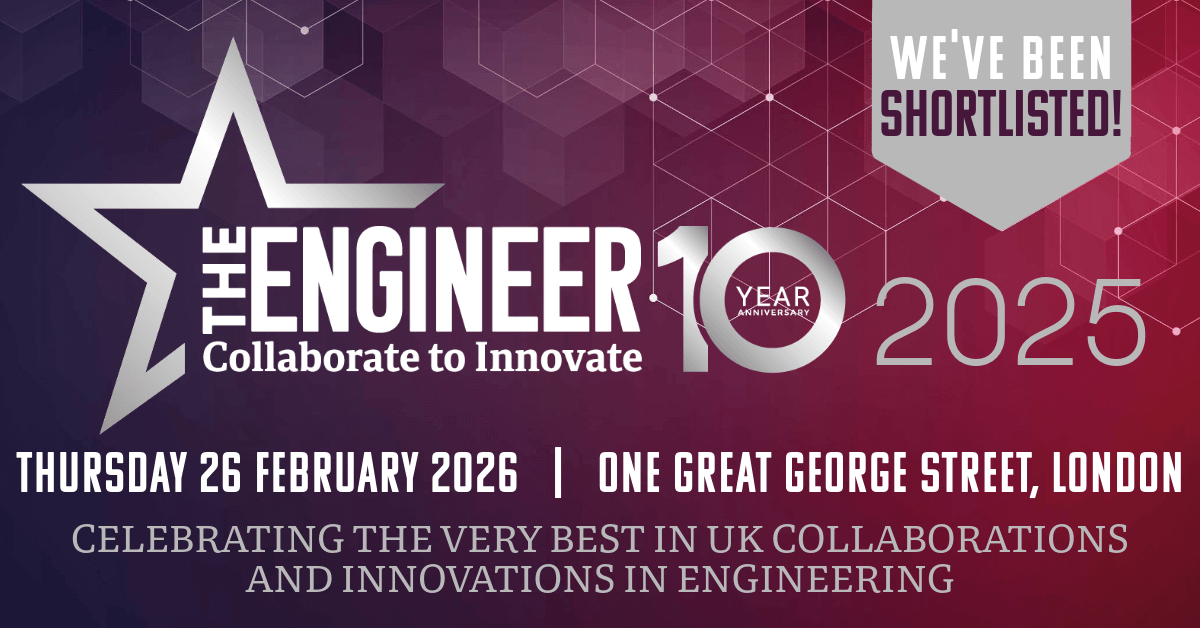 WE'VE BEEN SHORTLISTED!

THE ENGINEER
Collaborate to Innovate

10 YEAR ANNIVERSARY

2025

THURSDAY 26 FEBRUARY 2026 | ONE GREAT GEORGE STREET, LONDON

CELEBRATING THE VERY BEST IN UK COLLABORATIONS AND INNOVATIONS IN ENGINEERING